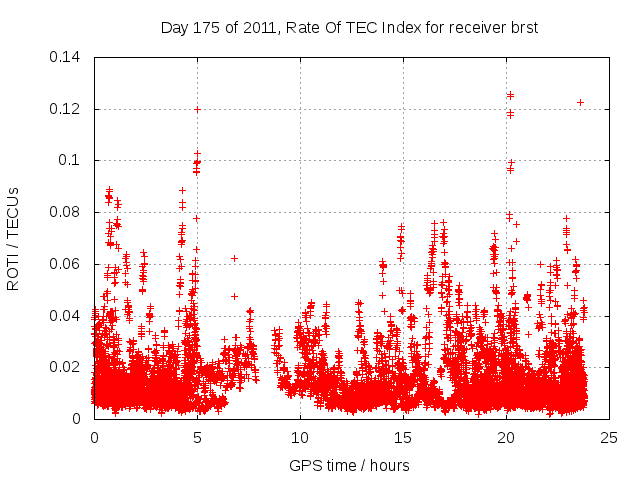 Day 175 of 2011, Rate Of TEC Index for receiver brst

ROTI / TECUs

0.14
0.12
0.1
0.08
0.06
0.04
0.02
0

0
5
10
15
20
25

GPS time / hours